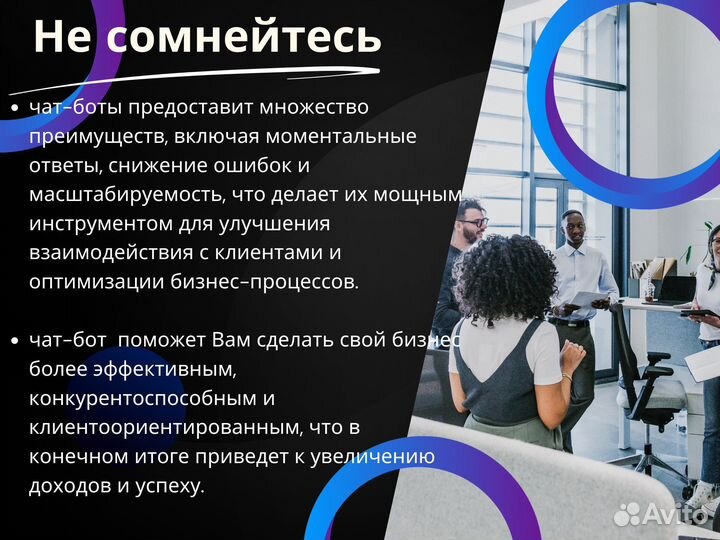 Не сомнейтесь

• чат-боты предоставит множество преимуществ, включая моментальные ответы, снижение ошибок и масштабируемость, что делает их мощным инструментом для улучшения взаимодействия с клиентами и оптимизации бизнес-процессов.

• чат-бот поможет Вам сделать свой бизнес более эффективным, конкурентоспособным и клиентоориентированным, что в конечном итоге приведет к увеличению доходов и успеху.

Avito